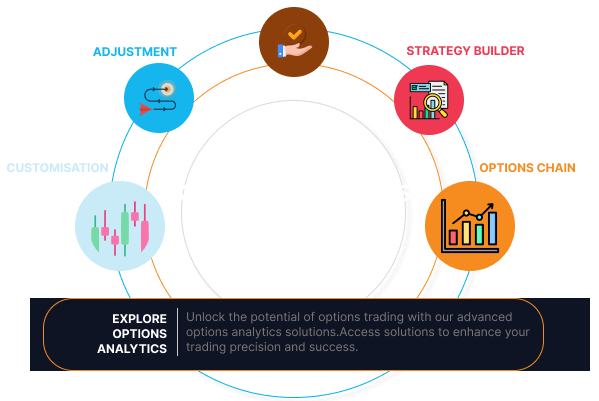 ADJUSTMENT

STRATEGY BUILDER

CUSTOMISATION

OPTIONS CHAIN

EXPLORE OPTIONS ANALYTICS

Unlock the potential of options trading with our advanced options analytics solutions.Access solutions to enhance your trading precision and success.